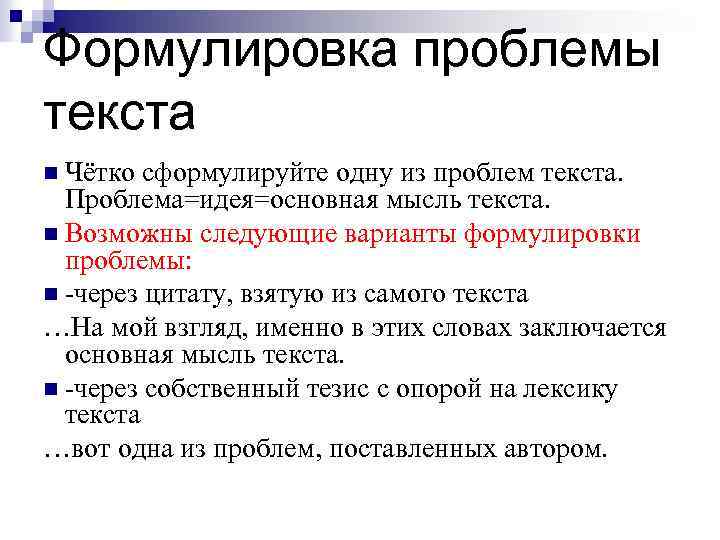 Формулировка проблемы текста

Чётко сформулируйте одну из проблем текста. Проблема=идея=основная мысль текста.

Возможны следующие варианты формулировки проблемы:

-через цитату, взятую из самого текста

…На мой взгляд, именно в этих словах заключается основная мысль текста.

-через собственный тезис с опорой на лексику текста

…вот одна из проблем, поставленных автором.